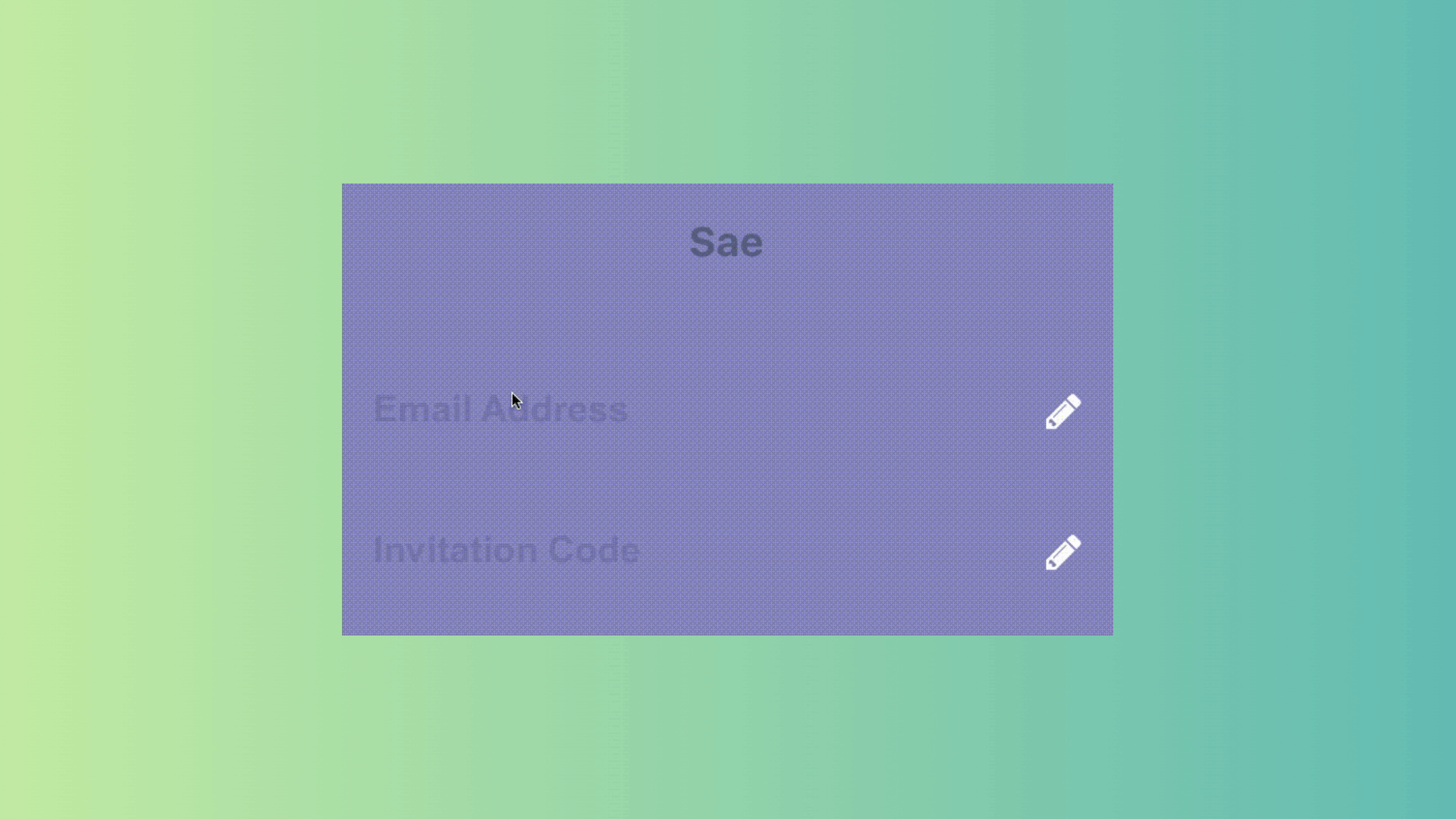 Sae

Email Address

Invitation Code